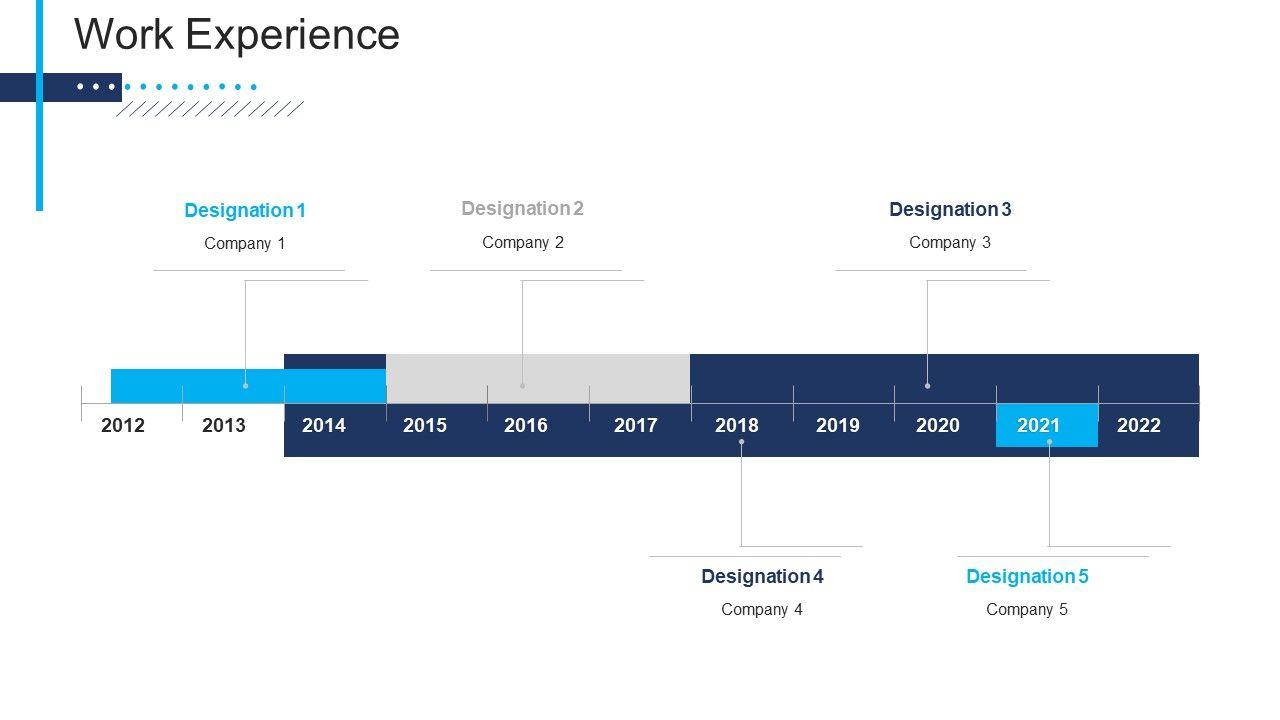 Work Experience

Designation 1
Company 1

Designation 2
Company 2

Designation 3
Company 3

2012 2013 2014 2015 2016 2017 2018 2019 2020 2021 2022

Designation 4
Company 4

Designation 5
Company 5